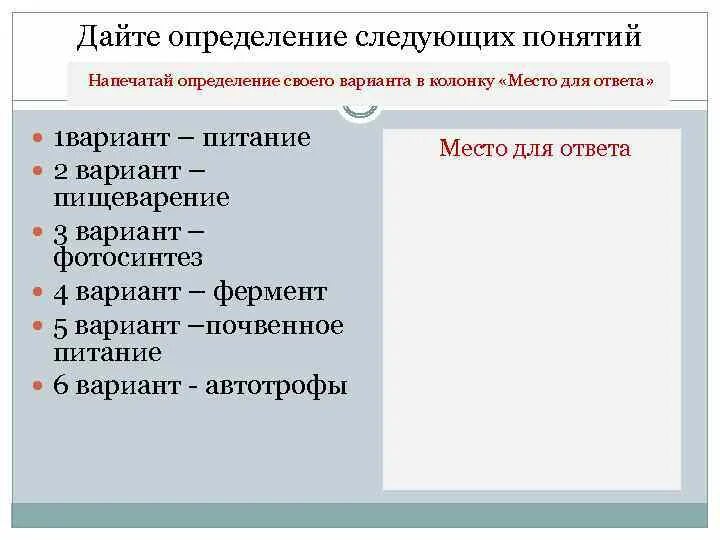 Дайте определение следующих понятий

Напечатай определение своего варианта в колонку «Место для ответа»

- 1вариант – питание
- 2 вариант – пищеварение
- 3 вариант – фотосинтез
- 4 вариант – фермент
- 5 вариант –почвенное питание
- 6 вариант - автотрофы

Место для ответа